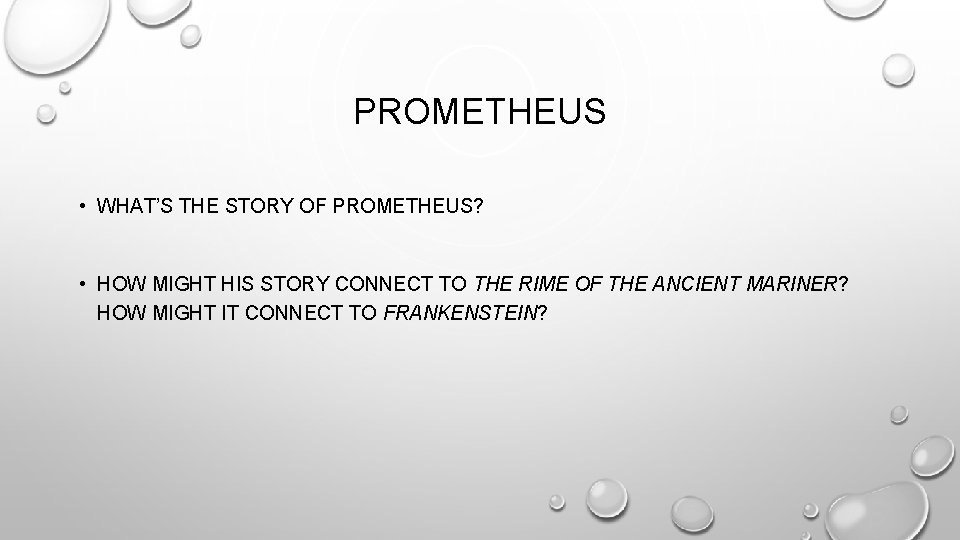 PROMETHEUS

• WHAT'S THE STORY OF PROMETHEUS?

• HOW MIGHT HIS STORY CONNECT TO THE RIME OF THE ANCIENT MARINER? HOW MIGHT IT CONNECT TO FRANKENSTEIN?